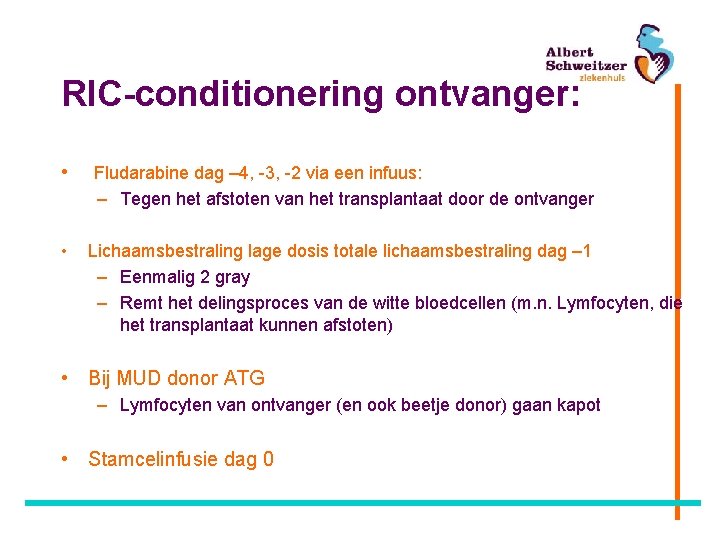 Albert Schweitzer ziekenhuis

RIC-conditionering ontvanger:

• Fludarabine dag –4, -3, -2 via een infuus:
– Tegen het afstoten van het transplantaat door de ontvanger

• Lichaamsbestraling lage dosis totale lichaamsbestraling dag –1
– Eenmalig 2 gray
– Remt het delingsproces van de witte bloedcellen (m.n. Lymfocyten, die het transplantaat kunnen afstoten)

• Bij MUD donor ATG
– Lymfocyten van ontvanger (en ook beetje donor) gaan kapot

• Stamcelinfusie dag 0